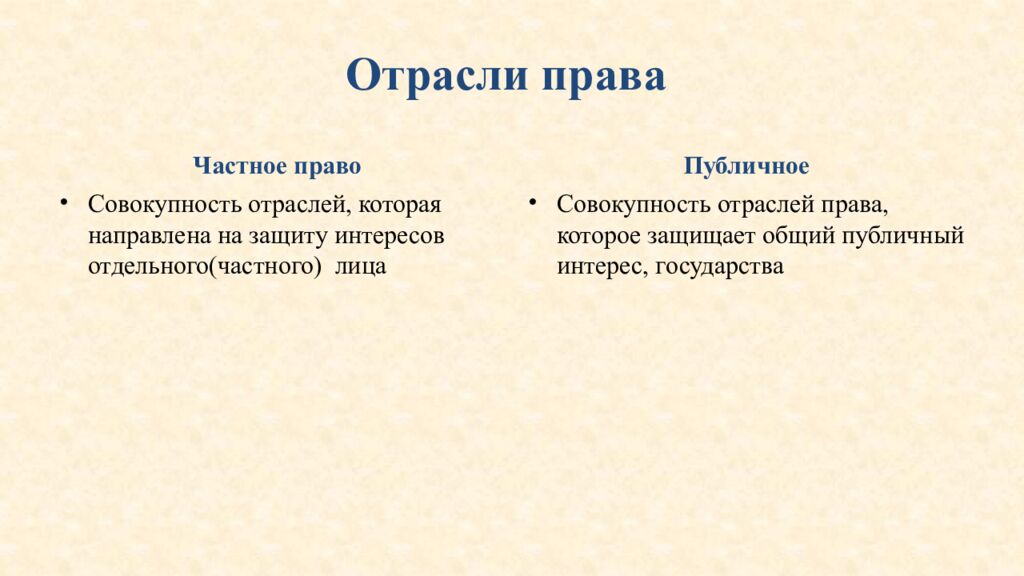 Отрасли права

Частное право

• Совокупность отраслей, которая направлена на защиту интересов отдельного(частного) лица

Публичное

• Совокупность отраслей права, которое защищает общий публичный интерес, государства